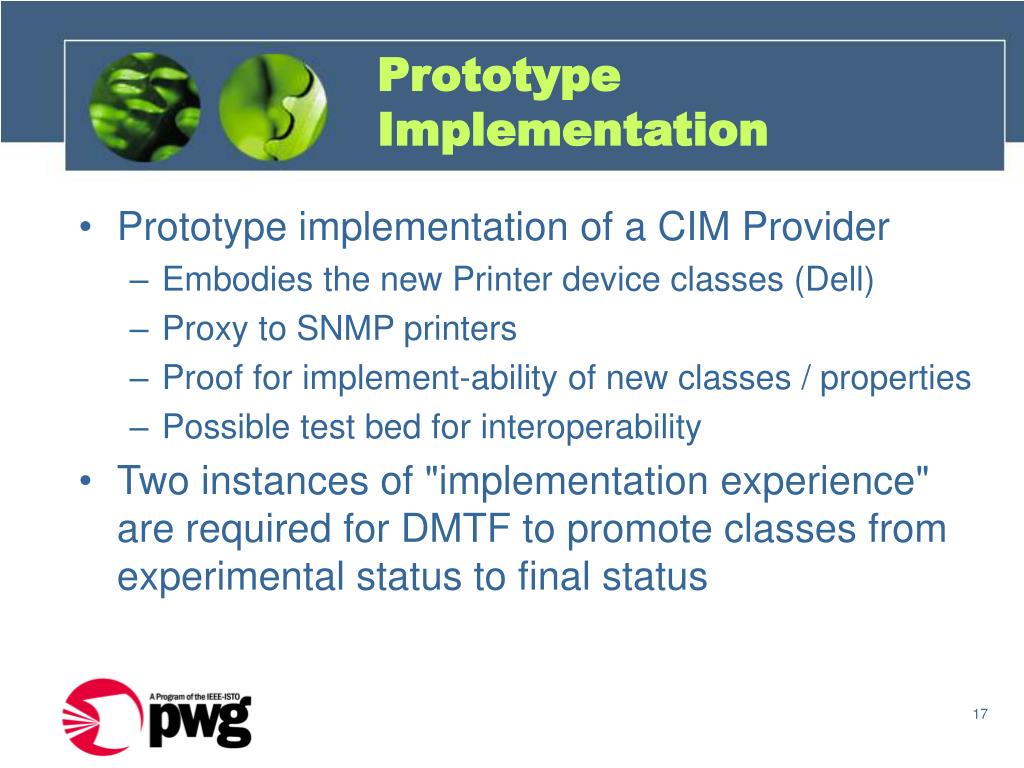 Prototype Implementation

• Prototype implementation of a CIM Provider
– Embodies the new Printer device classes (Dell)
– Proxy to SNMP printers
– Proof for implement-ability of new classes / properties
– Possible test bed for interoperability

• Two instances of "implementation experience" are required for DMTF to promote classes from experimental status to final status

A Program of the IEEE-ISTO
pwg

17